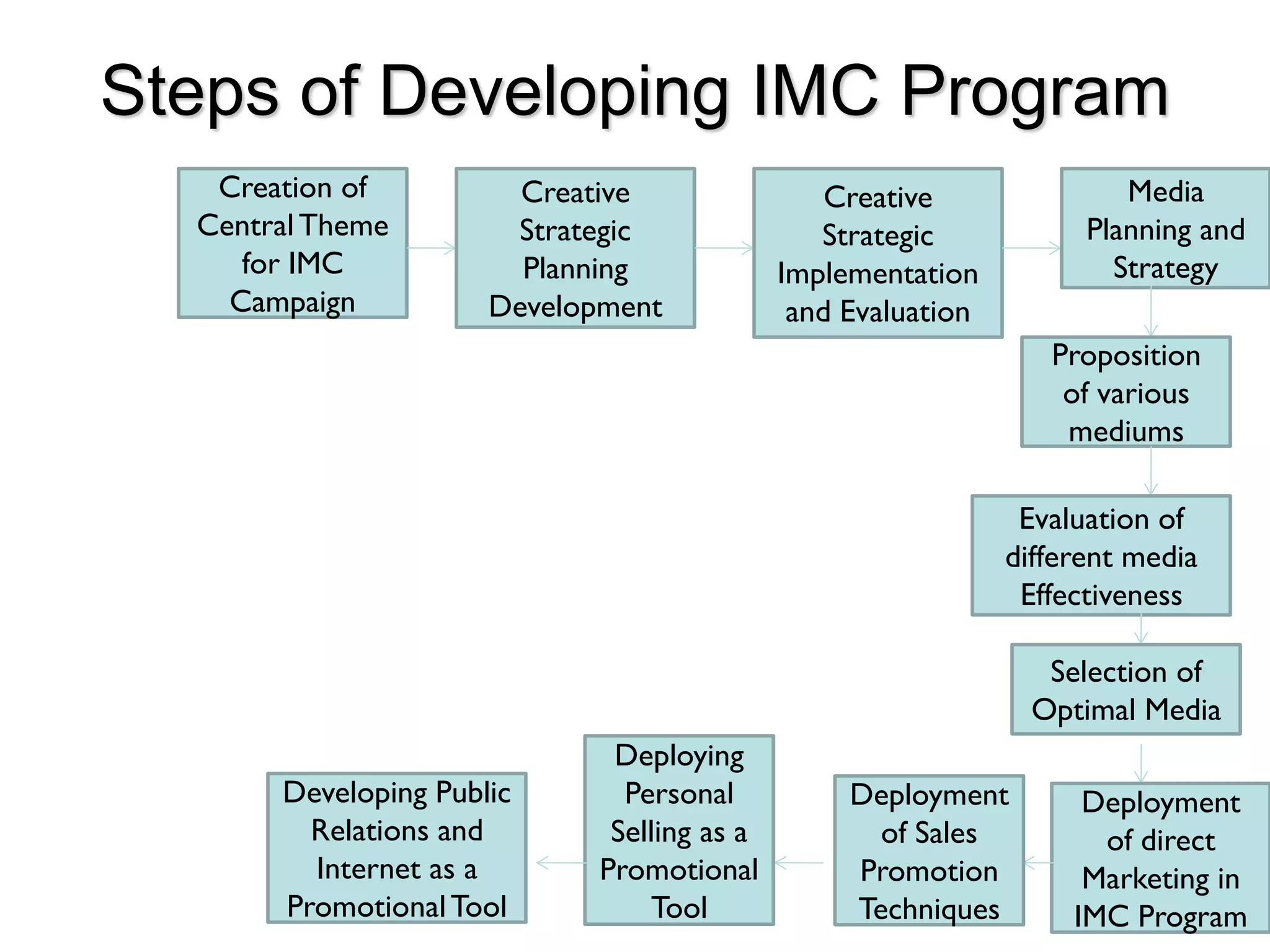 Steps of Developing IMC Program

Creation of Central Theme for IMC Campaign

Creative Strategic Planning Development

Creative Strategic Implementation and Evaluation

Media Planning and Strategy

Proposition of various mediums

Evaluation of different media Effectiveness

Selection of Optimal Media

Deployment of direct Marketing in IMC Program

Deployment of Sales Promotion Techniques

Deploying Personal Selling as a Promotional Tool

Developing Public Relations and Internet as a Promotional Tool